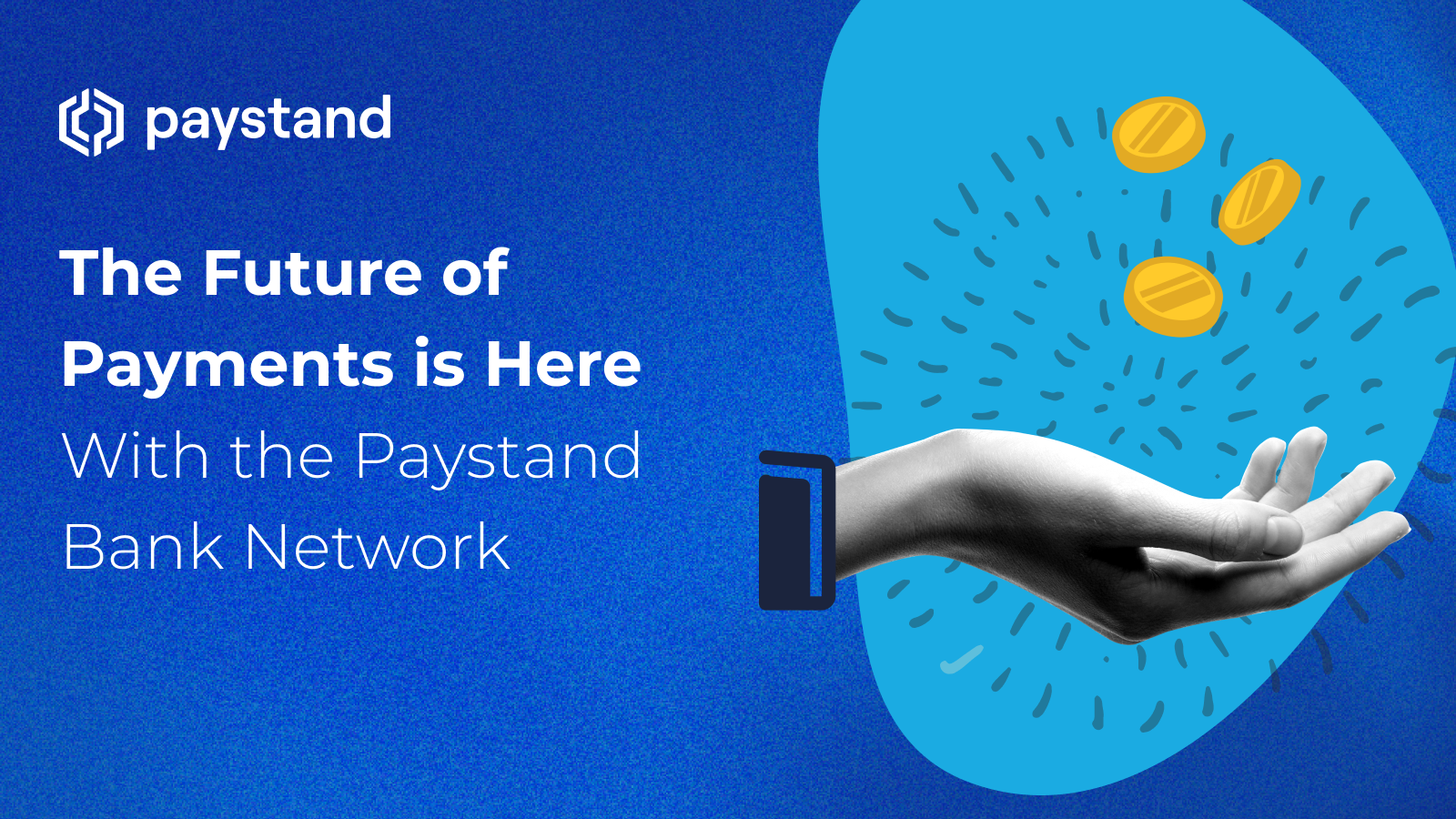 paystand

The Future of Payments is Here With the Paystand Bank Network